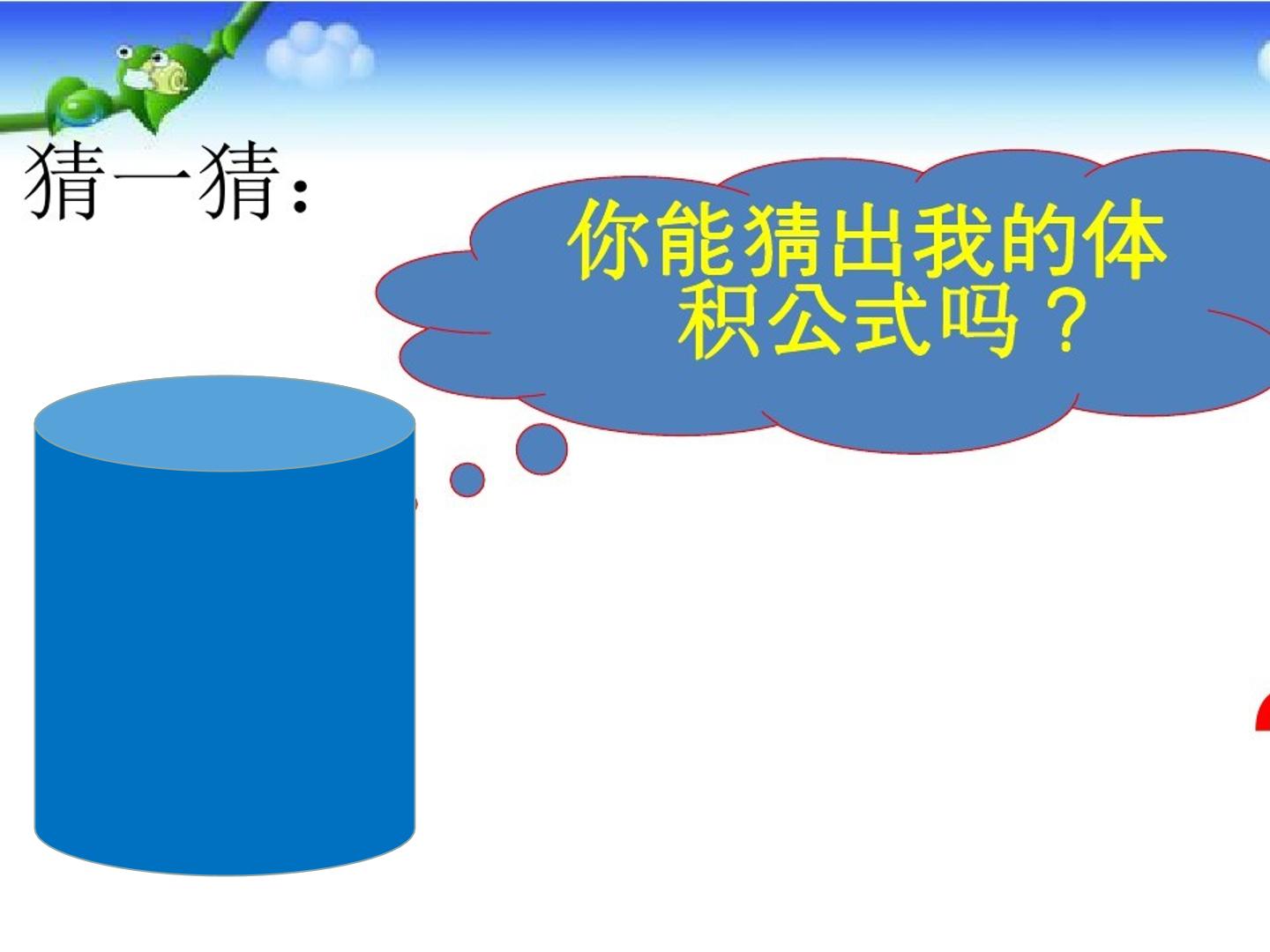 猜一猜:

你能猜出我的体积公式吗？